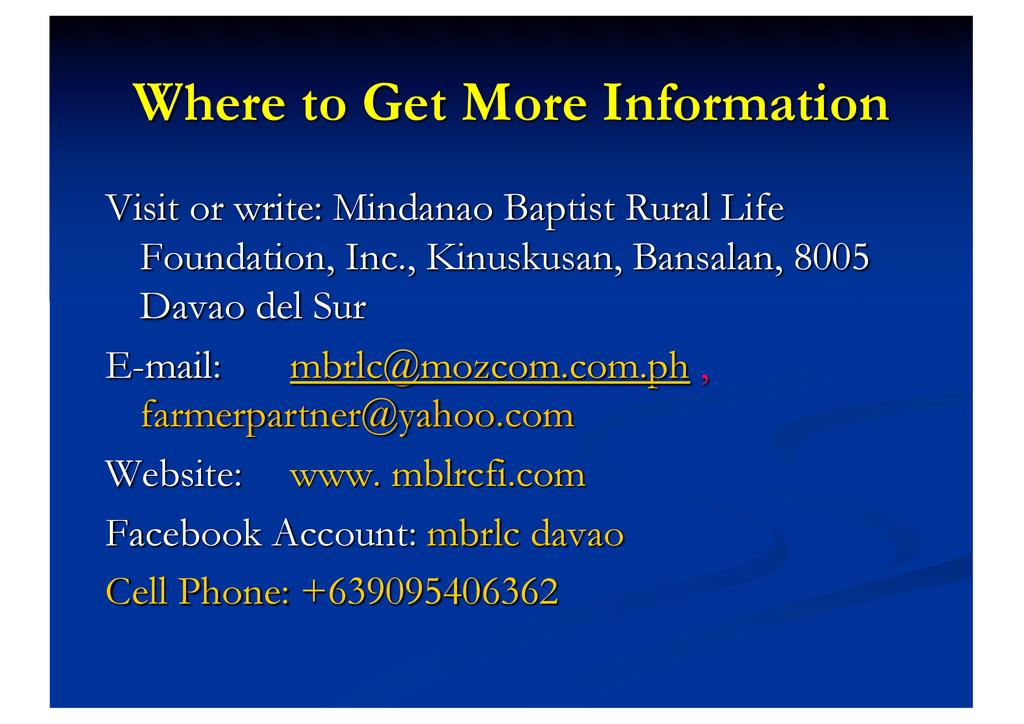 Where to Get More Information

Visit or write: Mindanao Baptist Rural Life Foundation, Inc., Kinuskusan, Bansalan, 8005 Davao del Sur

E-mail: mbrlc@mozcom.com.ph , farmerpartner@yahoo.com

Website: www. mblrcfi.com

Facebook Account: mbrlc davao

Cell Phone: +639095406362